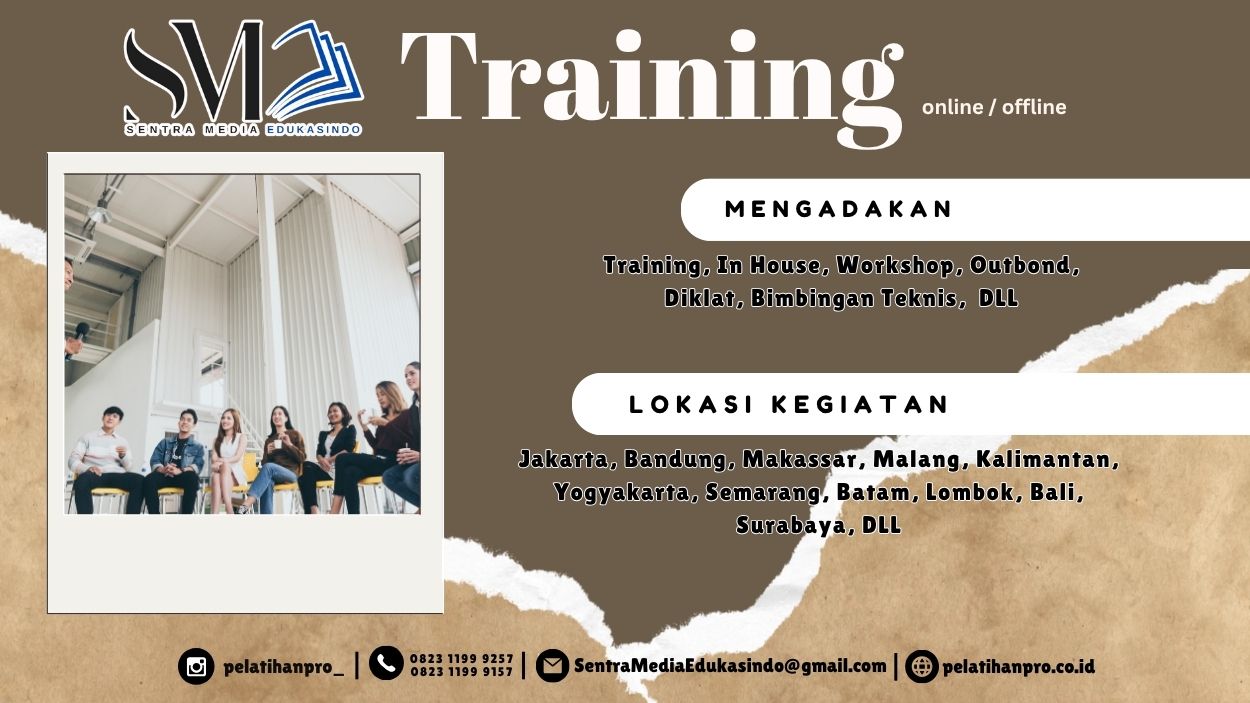 SM
SENTRA MEDIA EDUKASINDO

Training
online / offline

MENGADAKAN

Training, In House, Workshop, Outbond, Diklat, Bimbingan Teknis, DLL

LOKASI KEGIATAN

Jakarta, Bandung, Makassar, Malang, Kalimantan, Yogyakarta, Semarang, Batam, Lombok, Bali, Surabaya, DLL

pelatihanpro_ | 0823 1199 9257 0823 1199 9157 | SentraMediaEdukasindo@gmail.com | pelatihanpro.co.id